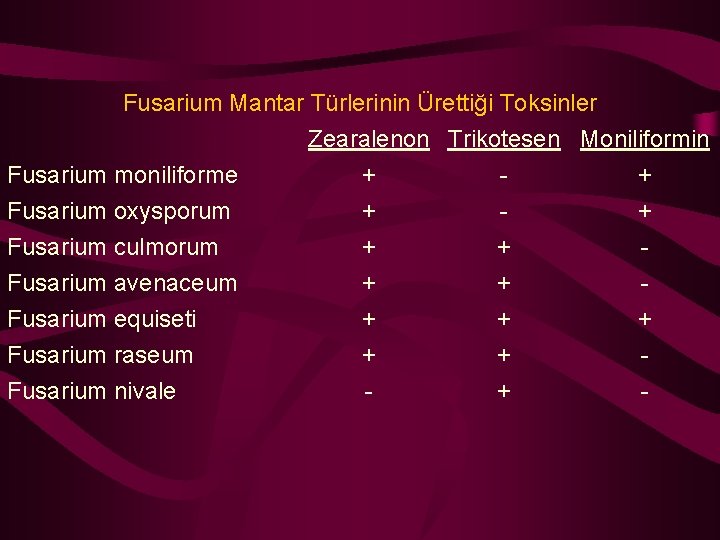 Fusarium Mantar Türlerinin Ürettiği Toksinler

| | Zearalenon | Trikotesen | Moniliformin |
|---|---|---|---|
| Fusarium moniliforme | + | - | + |
| Fusarium oxysporum | + | - | + |
| Fusarium culmorum | + | + | - |
| Fusarium avenaceum | + | + | - |
| Fusarium equiseti | + | + | + |
| Fusarium raseum | + | + | - |
| Fusarium nivale | - | + | - |